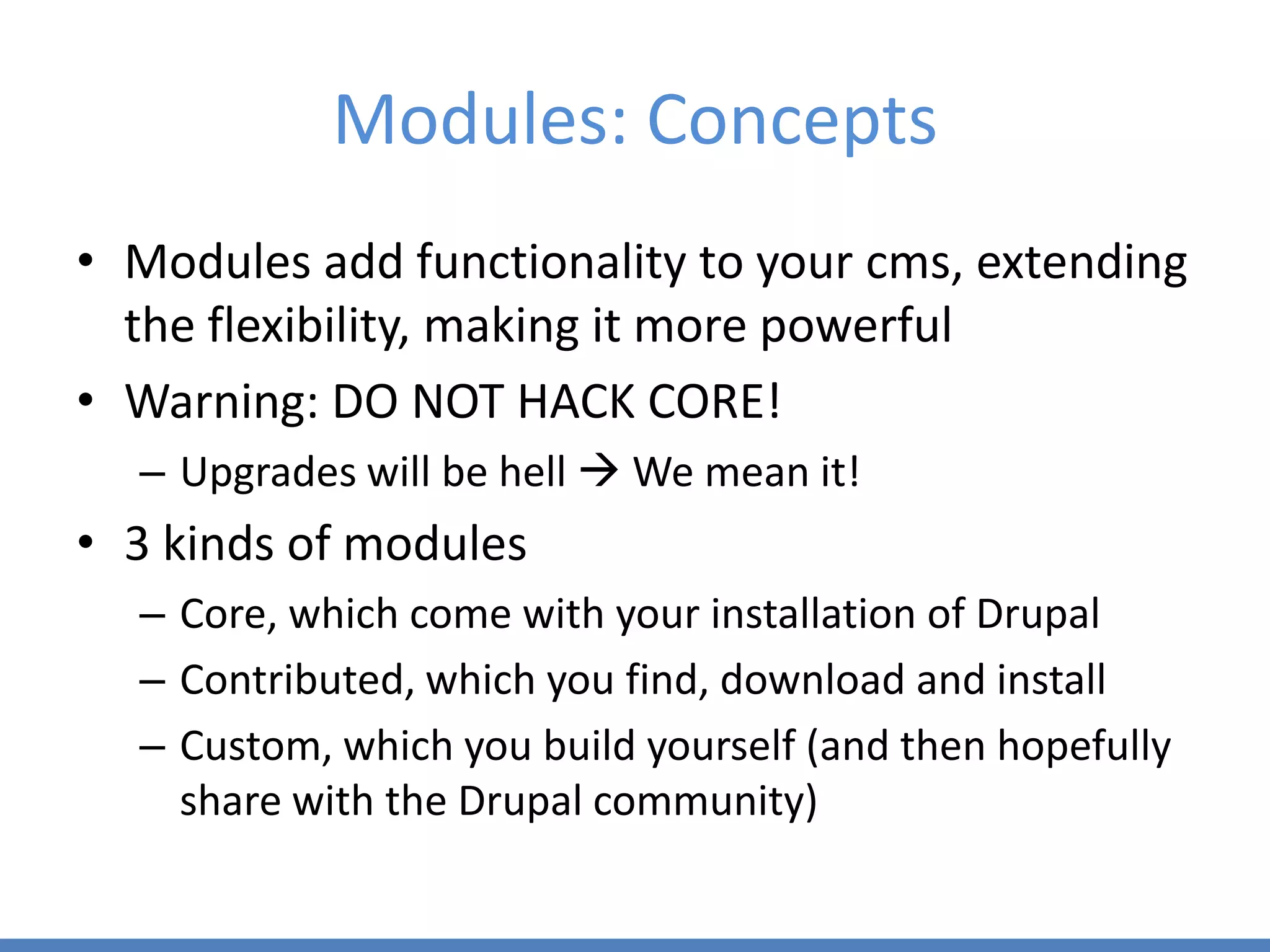 Modules: Concepts

• Modules add functionality to your cms, extending the flexibility, making it more powerful

• Warning: DO NOT HACK CORE!
  – Upgrades will be hell → We mean it!

• 3 kinds of modules
  – Core, which come with your installation of Drupal
  – Contributed, which you find, download and install
  – Custom, which you build yourself (and then hopefully share with the Drupal community)